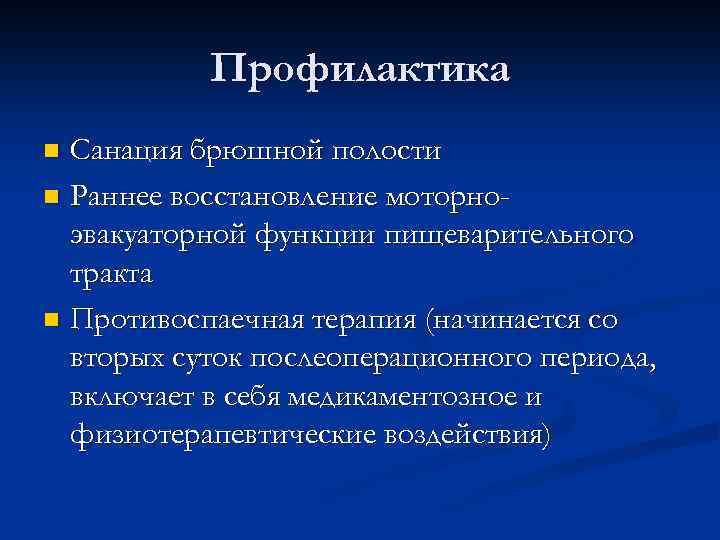 Профилактика

Санация брюшной полости

Раннее восстановление моторно-эвакуаторной функции пищеварительного тракта

Противоспаечная терапия (начинается со вторых суток послеоперационного периода, включает в себя медикаментозное и физиотерапевтические воздействия)